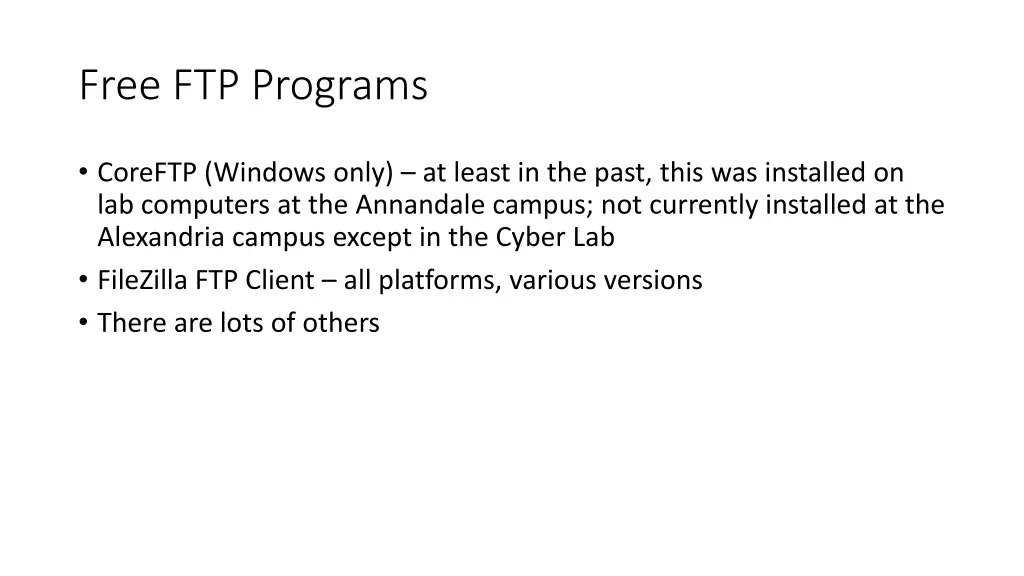 Free FTP Programs

• CoreFTP (Windows only) – at least in the past, this was installed on lab computers at the Annandale campus; not currently installed at the Alexandria campus except in the Cyber Lab
• FileZilla FTP Client – all platforms, various versions
• There are lots of others